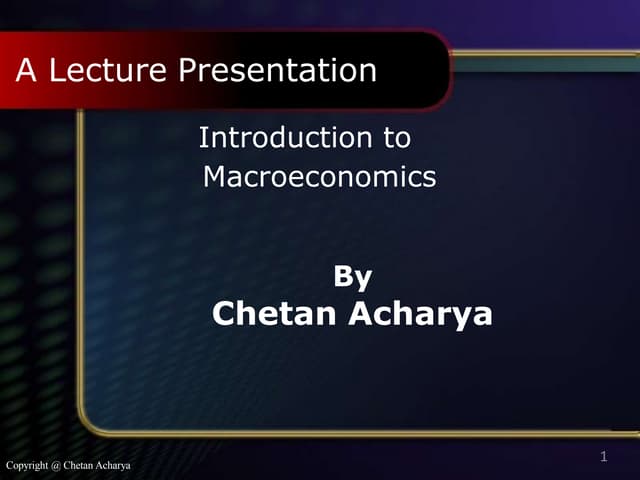 A Lecture Presentation

Introduction to Macroeconomics

By
Chetan Acharya

Copyright @ Chetan Acharya

1